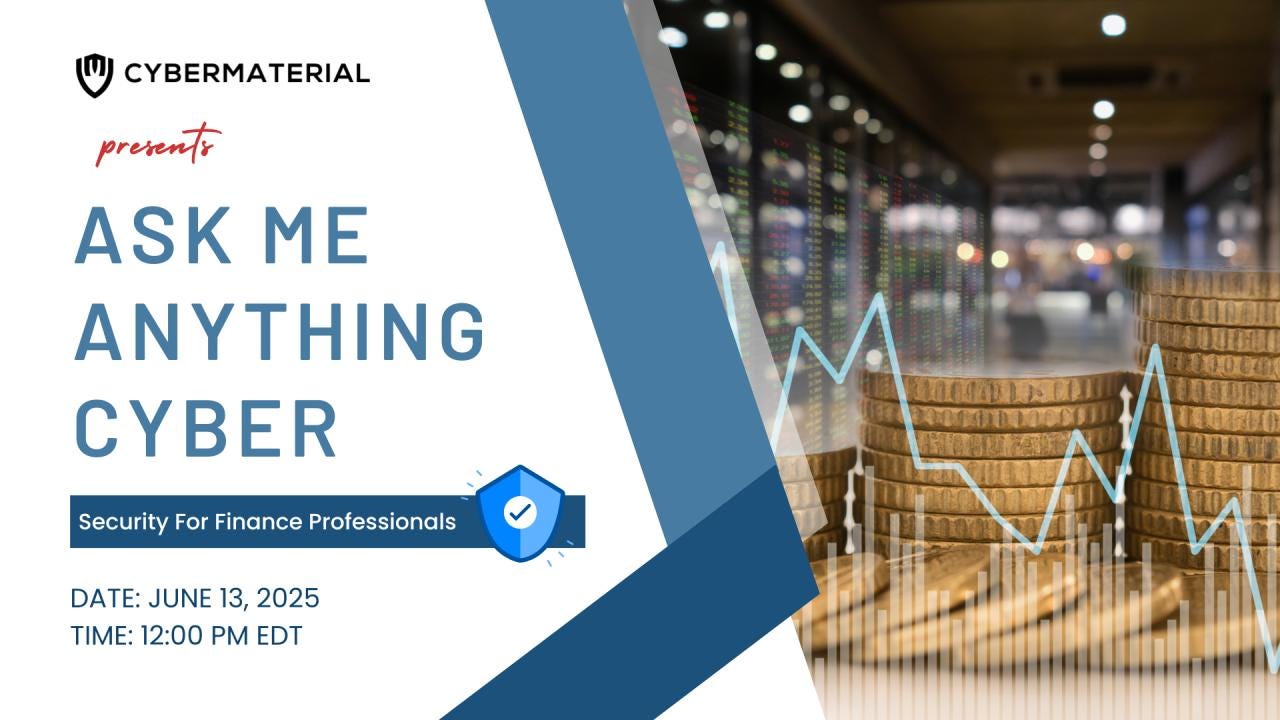 CYBERMATERIAL

presents

ASK ME ANYTHING CYBER

Security For Finance Professionals

DATE: JUNE 13, 2025
TIME: 12:00 PM EDT